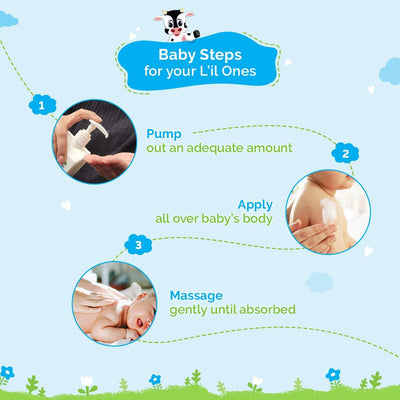 Baby Steps
for your L'il Ones

1

Pump
out an adequate amount

2

Apply
all over baby's body

3

Massage
gently until absorbed